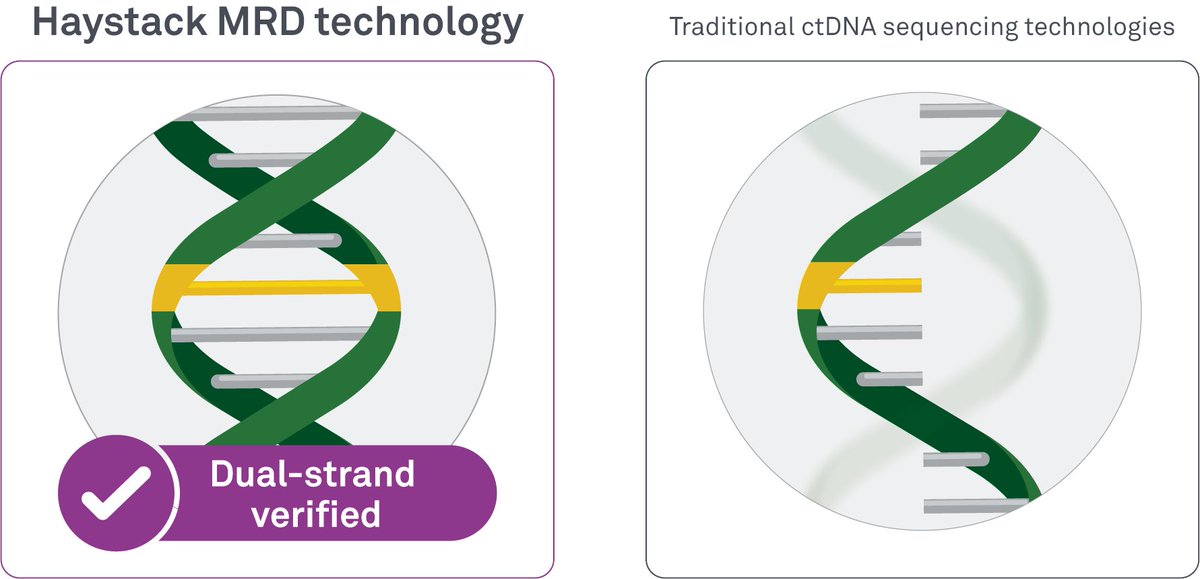 Haystack MRD technology

Dual-strand verified

Traditional ctDNA sequencing technologies